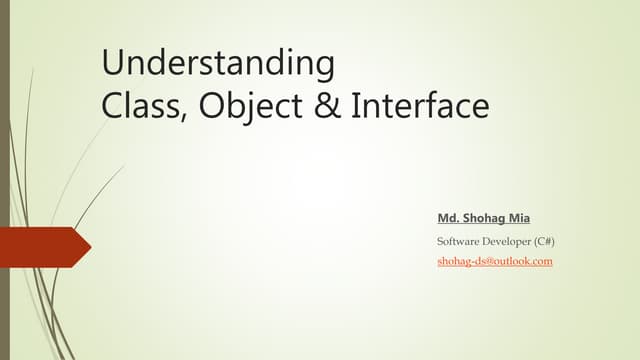 Understanding
Class, Object & Interface

Md. Shohag Mia

Software Developer (C#)

shohag-ds@outlook.com